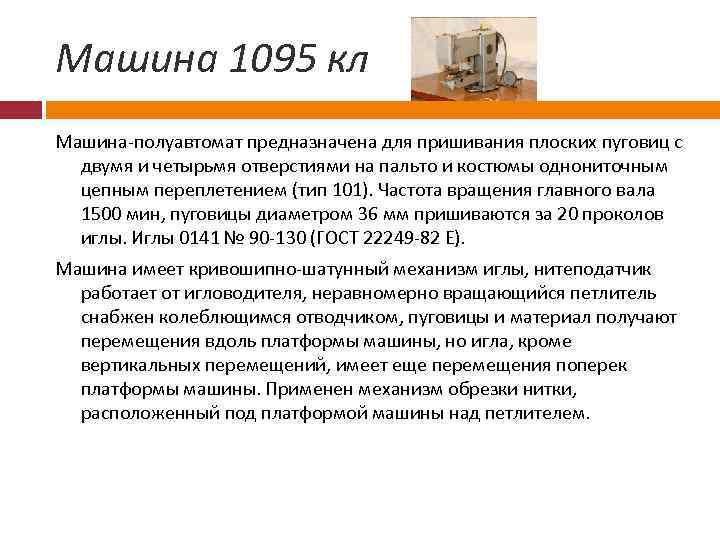 Машина 1095 кл

Машина-полуавтомат предназначена для пришивания плоских пуговиц с двумя и четырьмя отверстиями на пальто и костюмы однониточным цепным переплетением (тип 101). Частота вращения главного вала 1500 мин, пуговицы диаметром 36 мм пришиваются за 20 проколов иглы. Иглы 0141 № 90-130 (ГОСТ 22249-82 Е).

Машина имеет кривошипно-шатунный механизм иглы, нитеподатчик работает от игловодителя, неравномерно вращающийся петлитель снабжен колеблющимся отводчиком, пуговицы и материал получают перемещения вдоль платформы машины, но игла, кроме вертикальных перемещений, имеет еще перемещения поперек платформы машины. Применен механизм обрезки нитки, расположенный под платформой машины над петлителем.